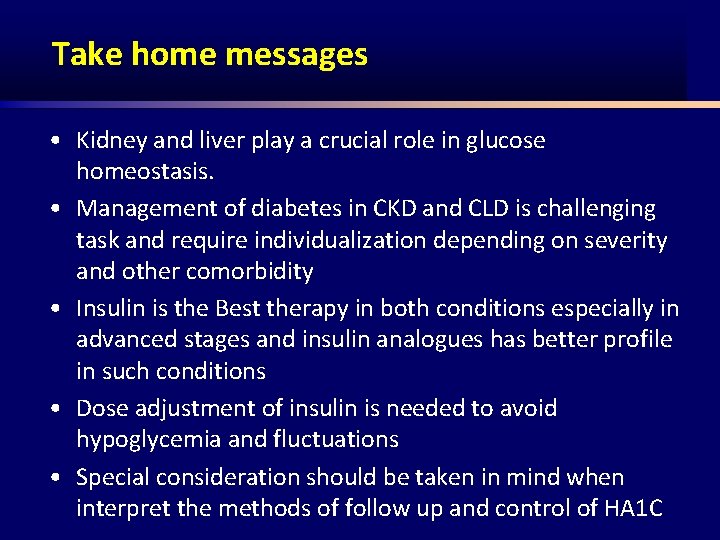 Take home messages

• Kidney and liver play a crucial role in glucose homeostasis.

• Management of diabetes in CKD and CLD is challenging task and require individualization depending on severity and other comorbidity

• Insulin is the Best therapy in both conditions especially in advanced stages and insulin analogues has better profile in such conditions

• Dose adjustment of insulin is needed to avoid hypoglycemia and fluctuations

• Special consideration should be taken in mind when interpret the methods of follow up and control of HA1C